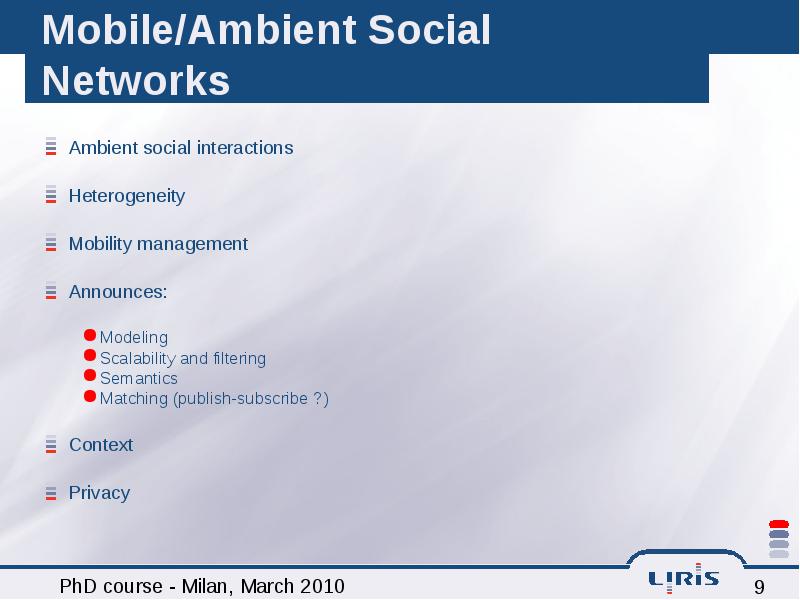 Mobile/Ambient Social Networks

Ambient social interactions

Heterogeneity

Mobility management

Announces:

Modeling
Scalability and filtering
Semantics
Matching (publish-subscribe ?)

Context

Privacy

PhD course - Milan, March 2010

LIRIS

9